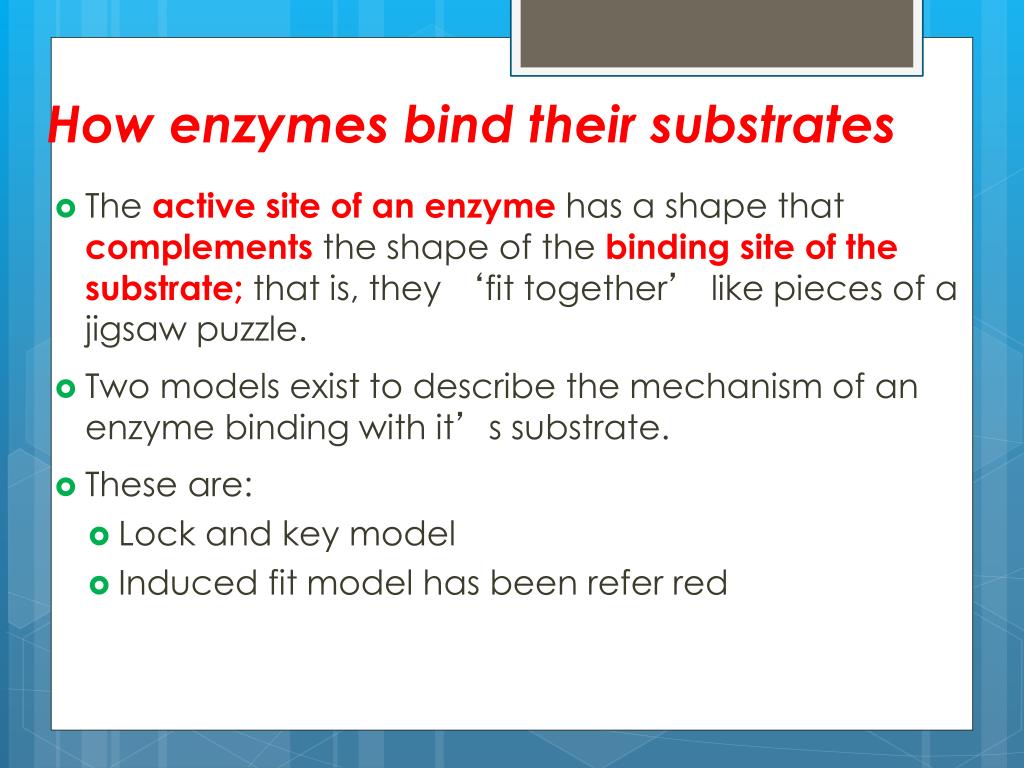 How enzymes bind their substrates

The active site of an enzyme has a shape that complements the shape of the binding site of the substrate; that is, they ‘fit together’ like pieces of a jigsaw puzzle.

Two models exist to describe the mechanism of an enzyme binding with it’s substrate.

These are:

Lock and key model

Induced fit model has been refer red